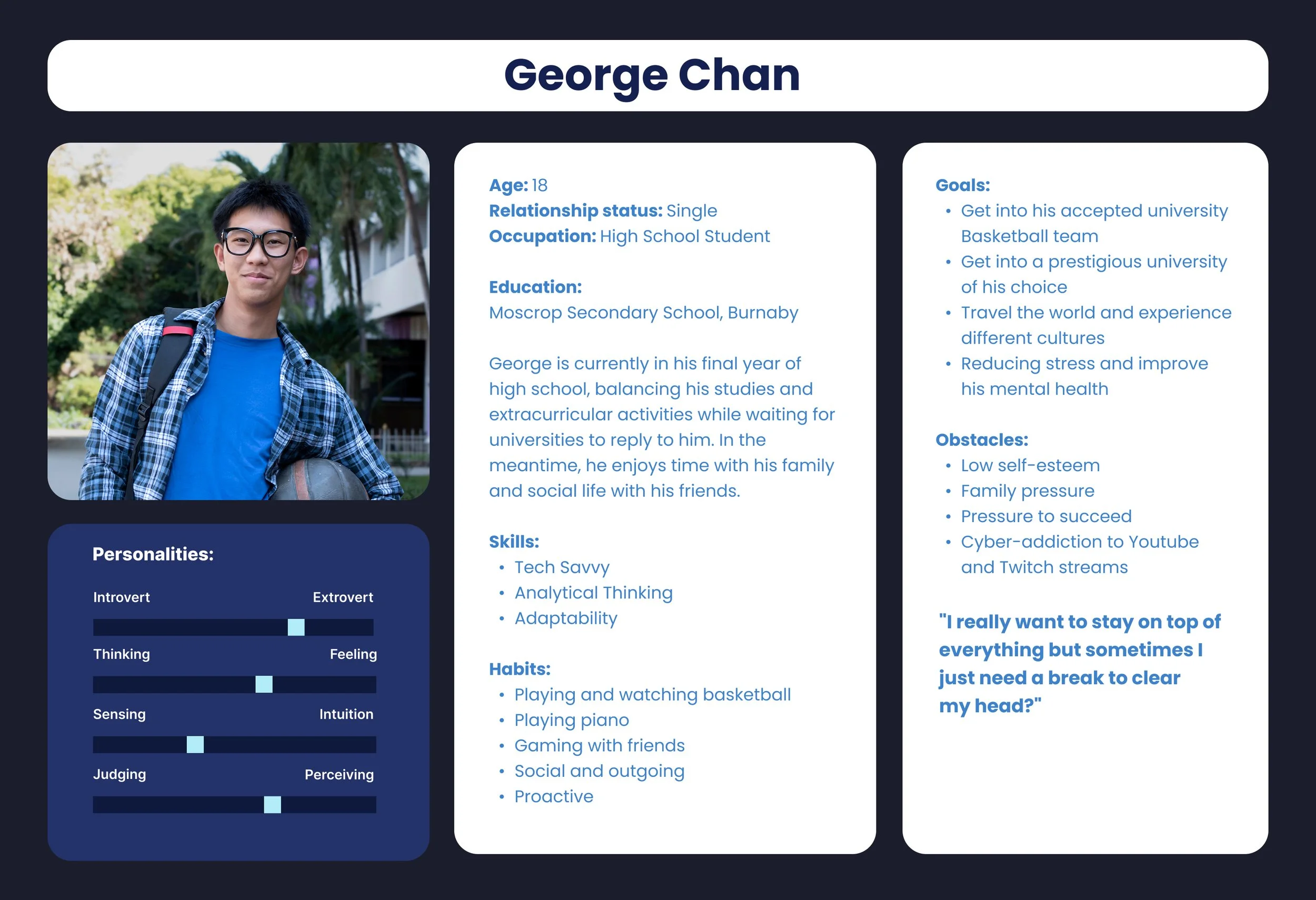 George Chan

Personalities:

Introvert Extrovert

Thinking Feeling

Sensing Intuition

Judging Perceiving

Age: 18
Relationship status: Single
Occupation: High School Student

Education:
Moscrop Secondary School, Burnaby

George is currently in his final year of high school, balancing his studies and extracurricular activities while waiting for universities to reply to him. In the meantime, he enjoys time with his family and social life with his friends.

Skills:
• Tech Savvy
• Analytical Thinking
• Adaptability

Habits:
• Playing and watching basketball
• Playing piano
• Gaming with friends
• Social and outgoing
• Proactive

Goals:
• Get into his accepted university Basketball team
• Get into a prestigious university of his choice
• Travel the world and experience different cultures
• Reducing stress and improve his mental health

Obstacles:
• Low self-esteem
• Family pressure
• Pressure to succeed
• Cyber-addiction to Youtube and Twitch streams

"I really want to stay on top of everything but sometimes I just need a break to clear my head?"